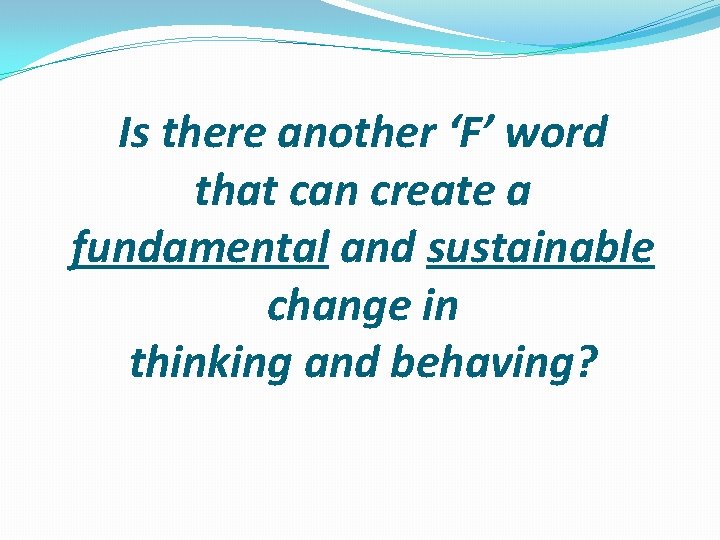 Is there another ‘F’ word that can create a fundamental and sustainable change in thinking and behaving?